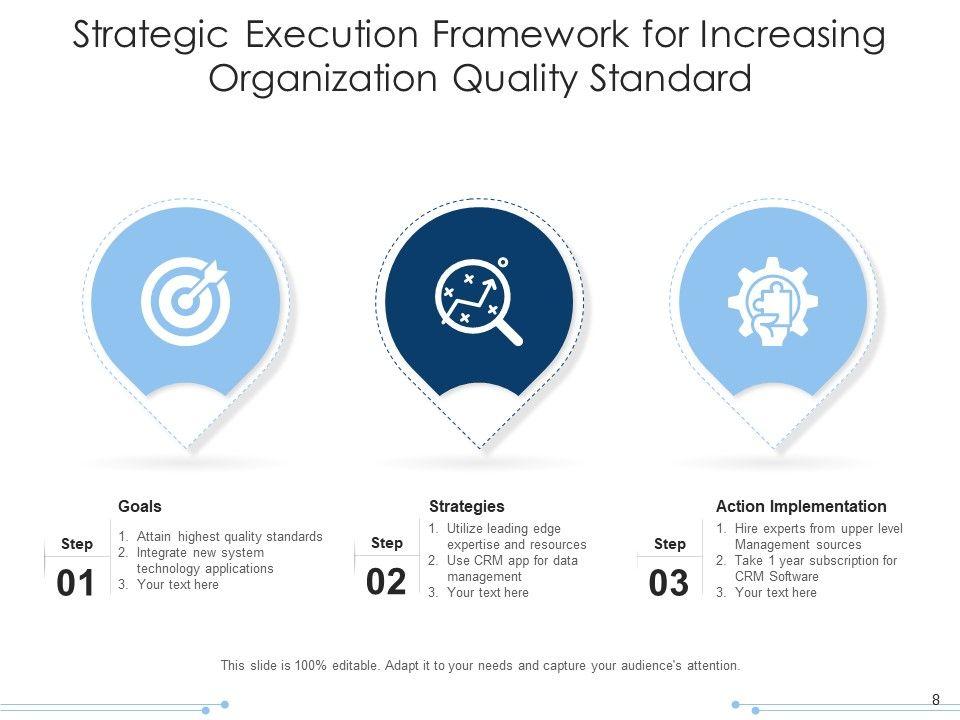 Strategic Execution Framework for Increasing Organization Quality Standard

Step
01

Goals
1. Attain highest quality standards
2. Integrate new system technology applications
3. Your text here

Step
02

Strategies
1. Utilize leading edge expertise and resources
2. Use CRM app for data management
3. Your text here

Step
03

Action Implementation
1. Hire experts from upper level Management sources
2. Take 1 year subscription for CRM Software
3. Your text here

This slide is 100% editable. Adapt it to your needs and capture your audience's attention.

8